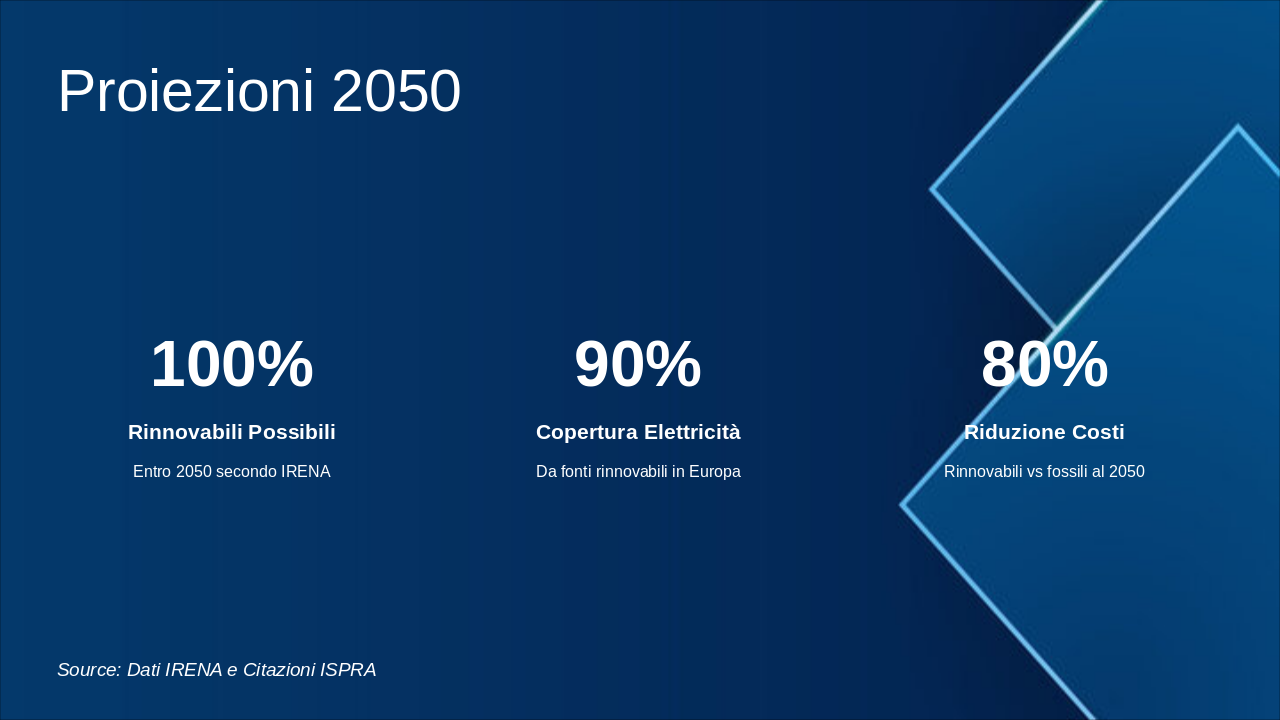 Proiezioni 2050

100%

Rinnovabili Possibili

Entro 2050 secondo IRENA

90%

Copertura Elettricità

Da fonti rinnovabili in Europa

80%

Riduzione Costi

Rinnovabili vs fossili al 2050

Source: Dati IRENA e Citazioni ISPRA